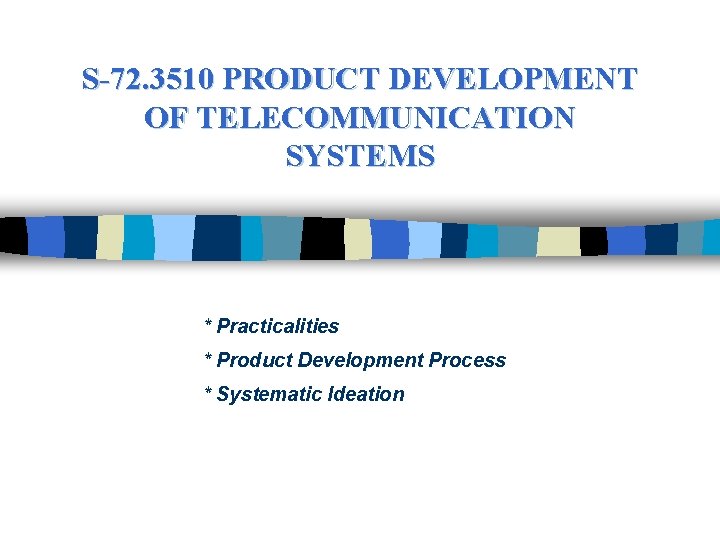 S-72.3510 PRODUCT DEVELOPMENT OF TELECOMMUNICATION SYSTEMS

* Practicalities

* Product Development Process

* Systematic Ideation